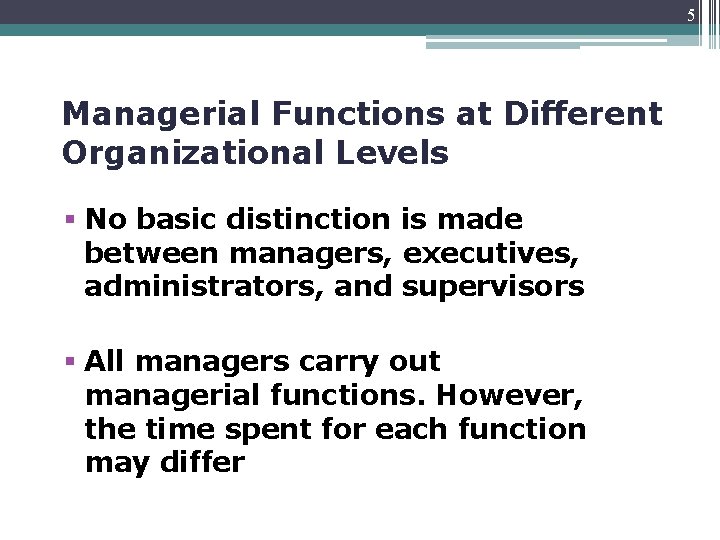 5

Managerial Functions at Different Organizational Levels

▪ No basic distinction is made between managers, executives, administrators, and supervisors

▪ All managers carry out managerial functions. However, the time spent for each function may differ